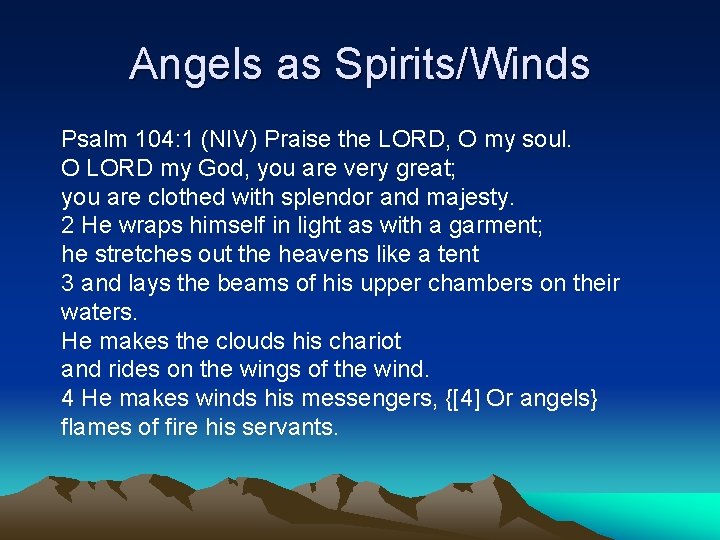 Angels as Spirits/Winds

Psalm 104:1 (NIV) Praise the LORD, O my soul.
O LORD my God, you are very great;
you are clothed with splendor and majesty.
2 He wraps himself in light as with a garment;
he stretches out the heavens like a tent
3 and lays the beams of his upper chambers on their waters.
He makes the clouds his chariot
and rides on the wings of the wind.
4 He makes winds his messengers, {[4] Or angels}
flames of fire his servants.